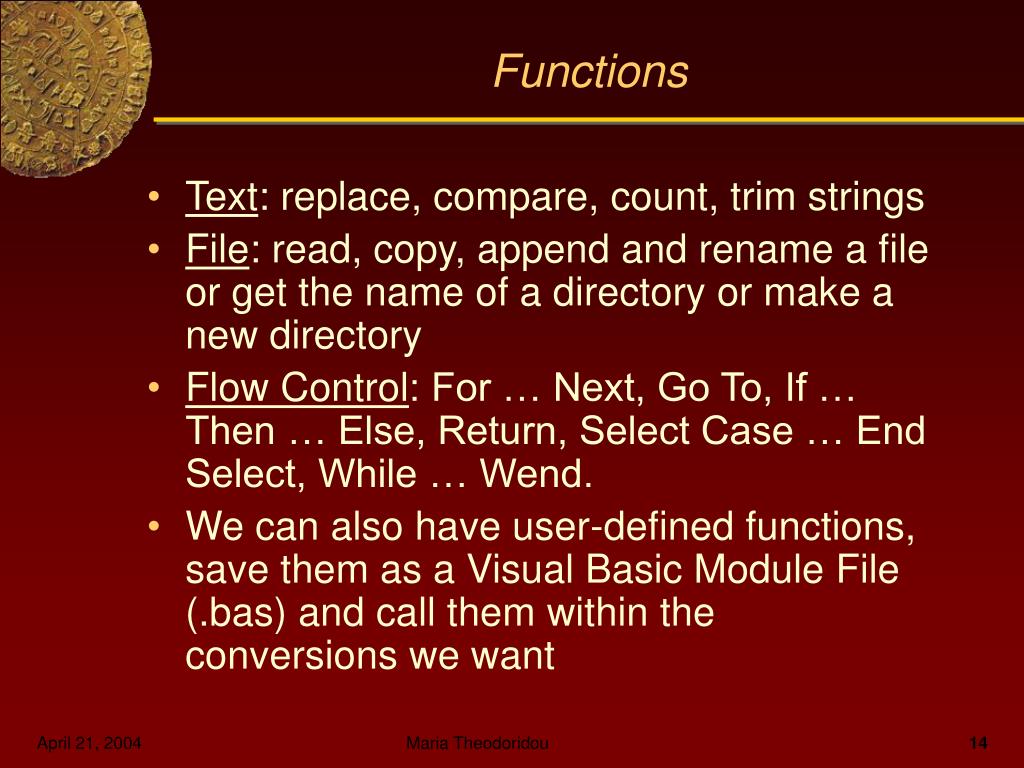 Functions

• Text: replace, compare, count, trim strings
• File: read, copy, append and rename a file or get the name of a directory or make a new directory
• Flow Control: For … Next, Go To, If … Then … Else, Return, Select Case … End Select, While … Wend.
• We can also have user-defined functions, save them as a Visual Basic Module File (.bas) and call them within the conversions we want

April 21, 2004

Maria Theodoridou

14